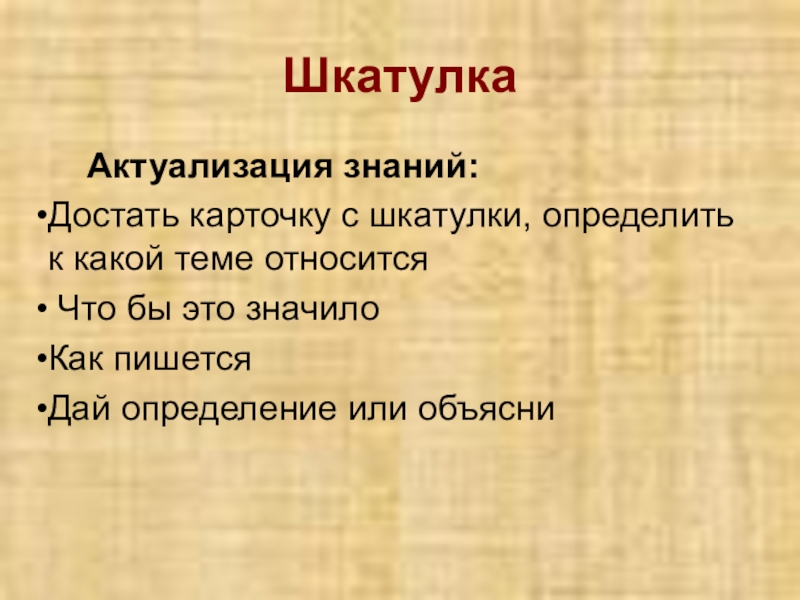 Шкатулка

Актуализация знаний:

•Достать карточку с шкатулки, определить к какой теме относится

• Что бы это значило

•Как пишется

•Дай определение или объясни